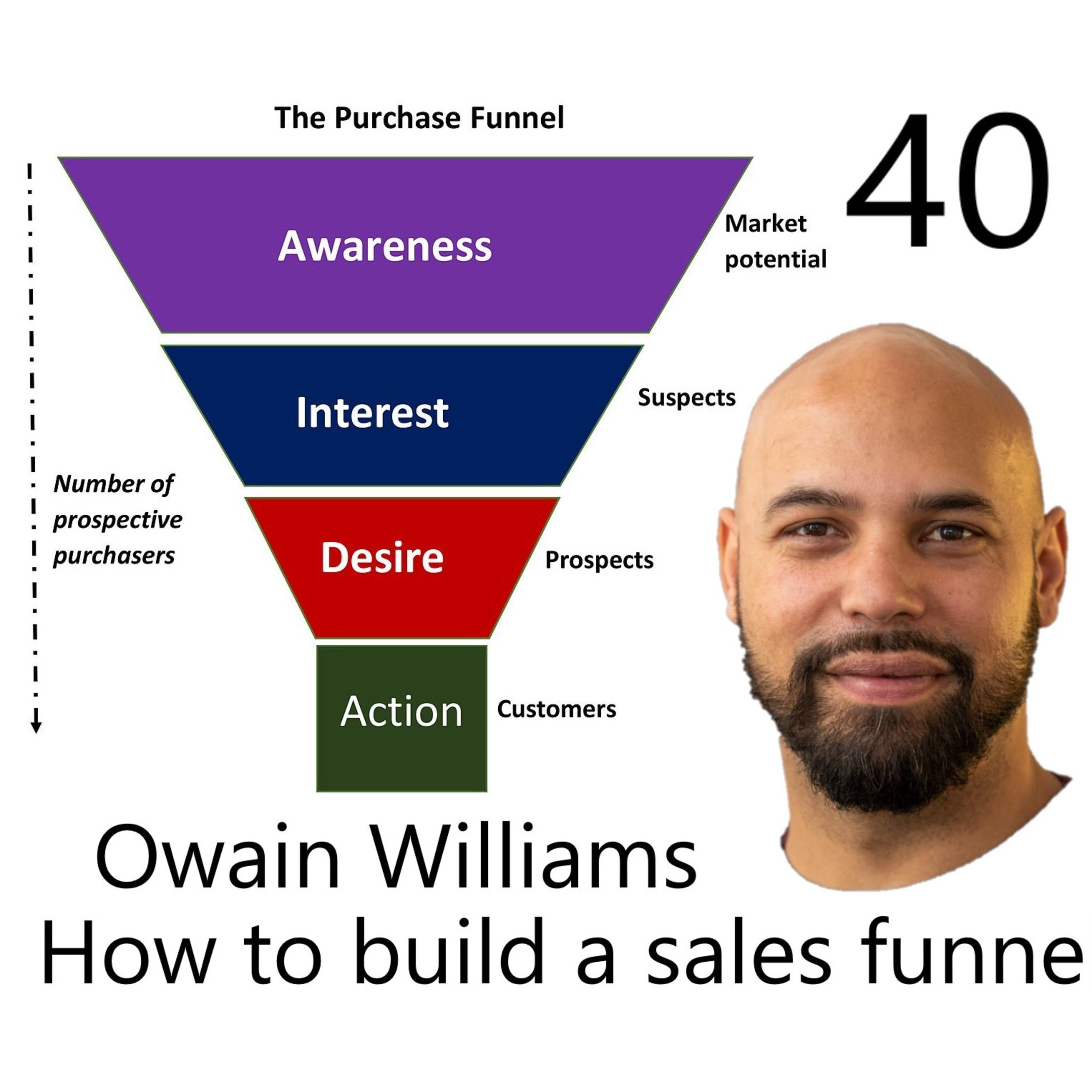 The Purchase Funnel

40

Awareness

Market potential

Interest

Suspects

Number of prospective purchasers

Desire

Prospects

Action

Customers

Owain Williams
How to build a sales funne